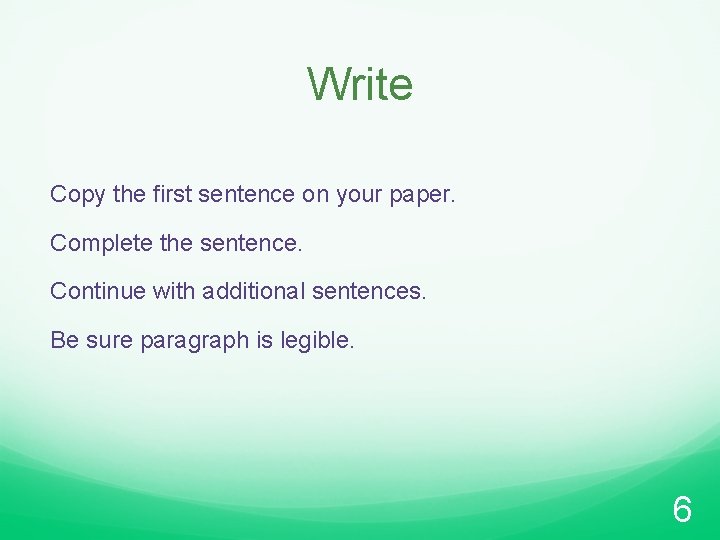 Write

Copy the first sentence on your paper.

Complete the sentence.

Continue with additional sentences.

Be sure paragraph is legible.

6